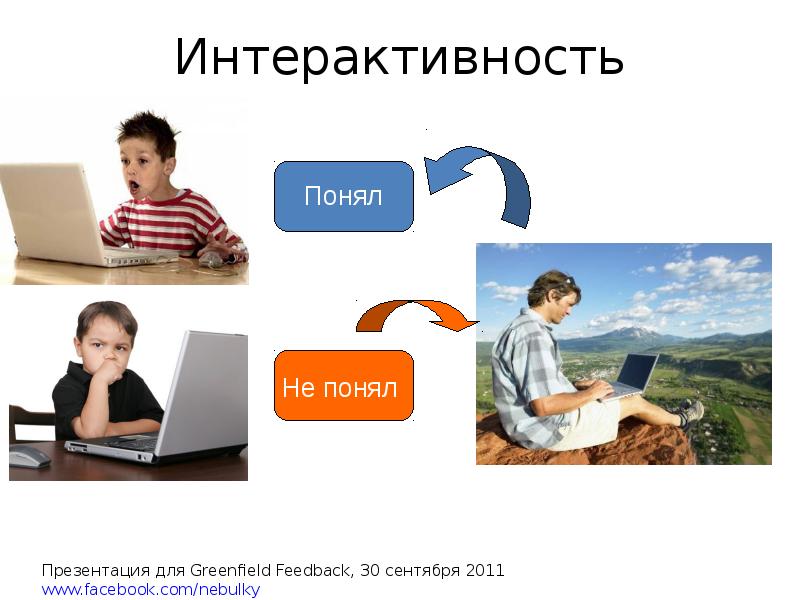 Интерактивность

Понял

Не понял

Презентация для Greenfield Feedback, 30 сентября 2011
www.facebook.com/nebulky